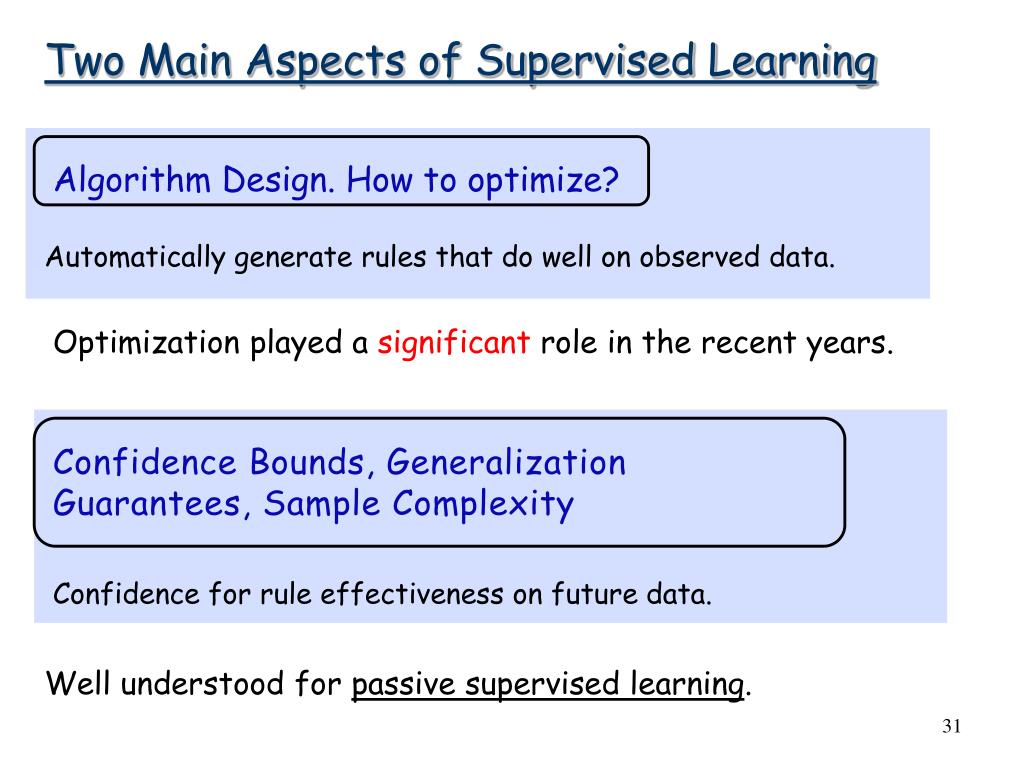 Two Main Aspects of Supervised Learning

Algorithm Design. How to optimize?

Automatically generate rules that do well on observed data.

Optimization played a significant role in the recent years.

Confidence Bounds, Generalization Guarantees, Sample Complexity

Confidence for rule effectiveness on future data.

Well understood for passive supervised learning.

31